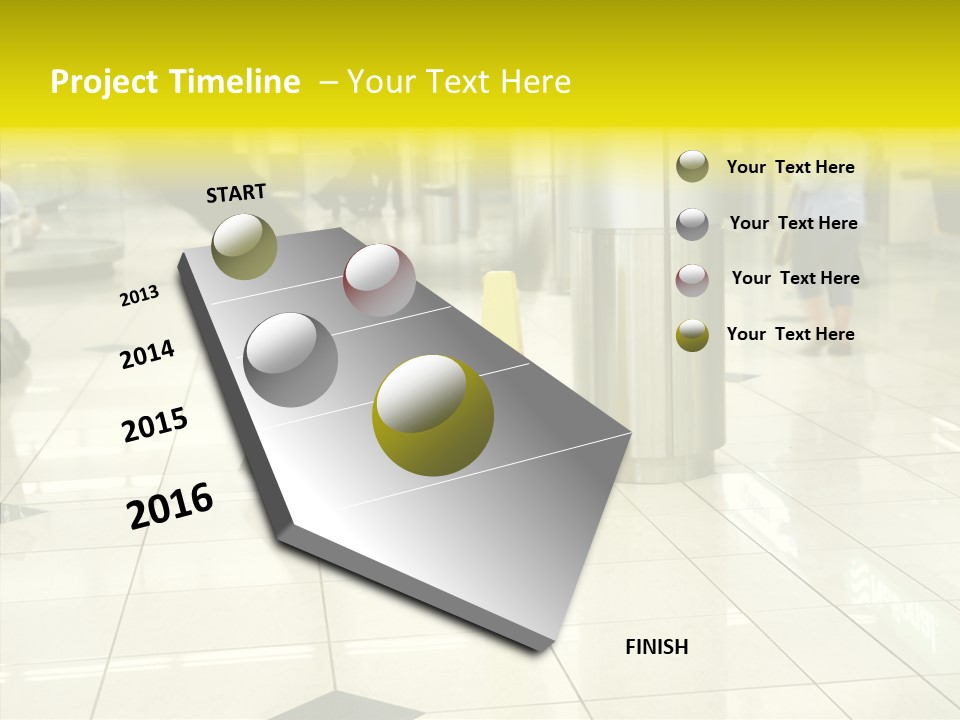 Project Timeline – Your Text Here

START

2013

2014

2015

2016

FINISH

Your Text Here

Your Text Here

Your Text Here

Your Text Here